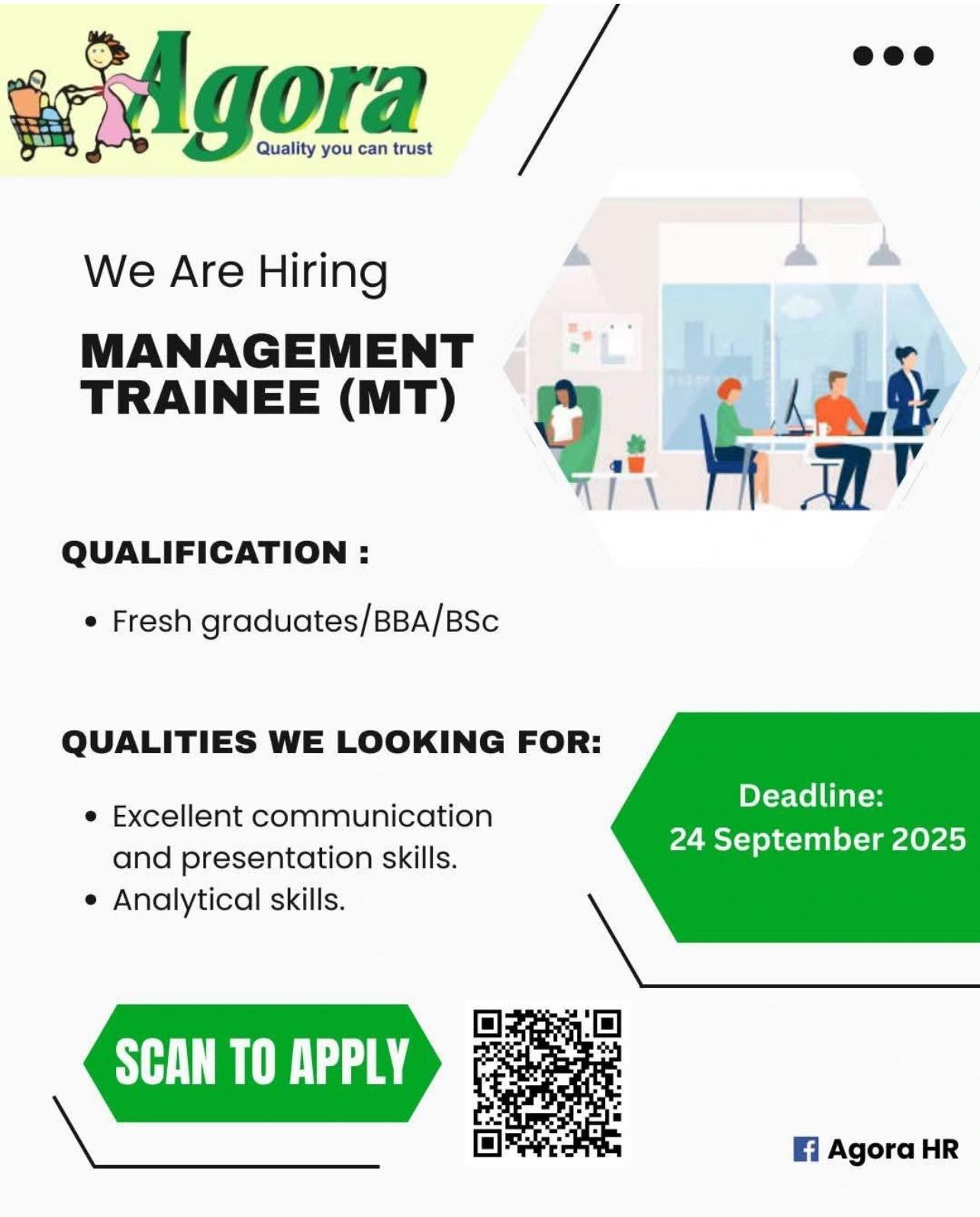 Agora
Quality you can trust

We Are Hiring

MANAGEMENT TRAINEE (MT)

QUALIFICATION :

• Fresh graduates/BBA/BSc

QUALITIES WE LOOKING FOR:

• Excellent communication and presentation skills.
• Analytical skills.

Deadline:
24 September 2025

SCAN TO APPLY

Agora HR